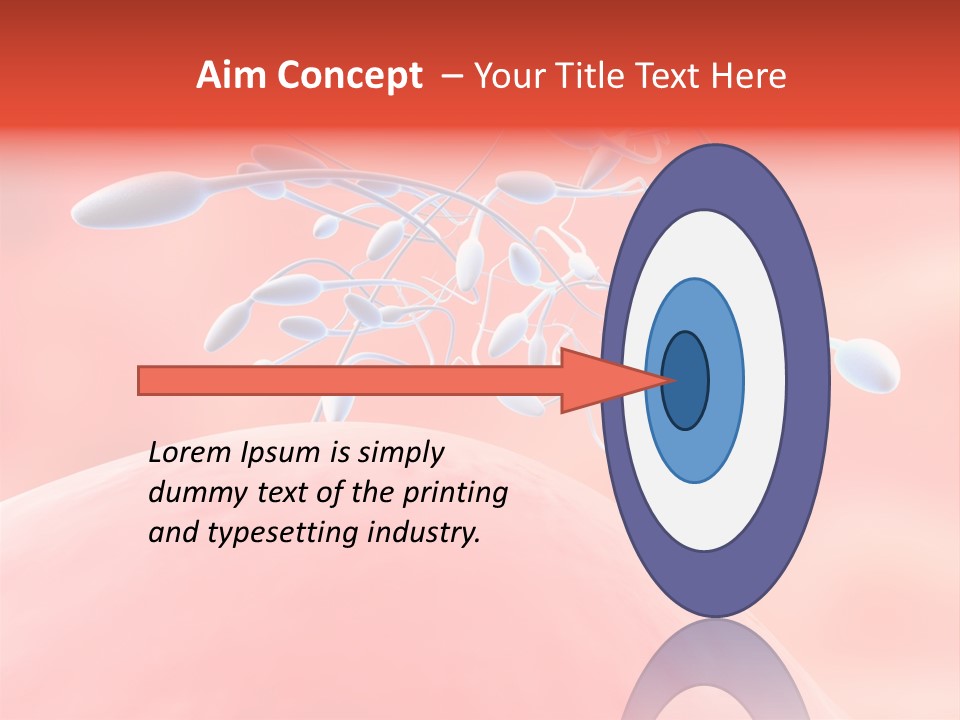 Aim Concept – Your Title Text Here

Lorem Ipsum is simply dummy text of the printing and typesetting industry.